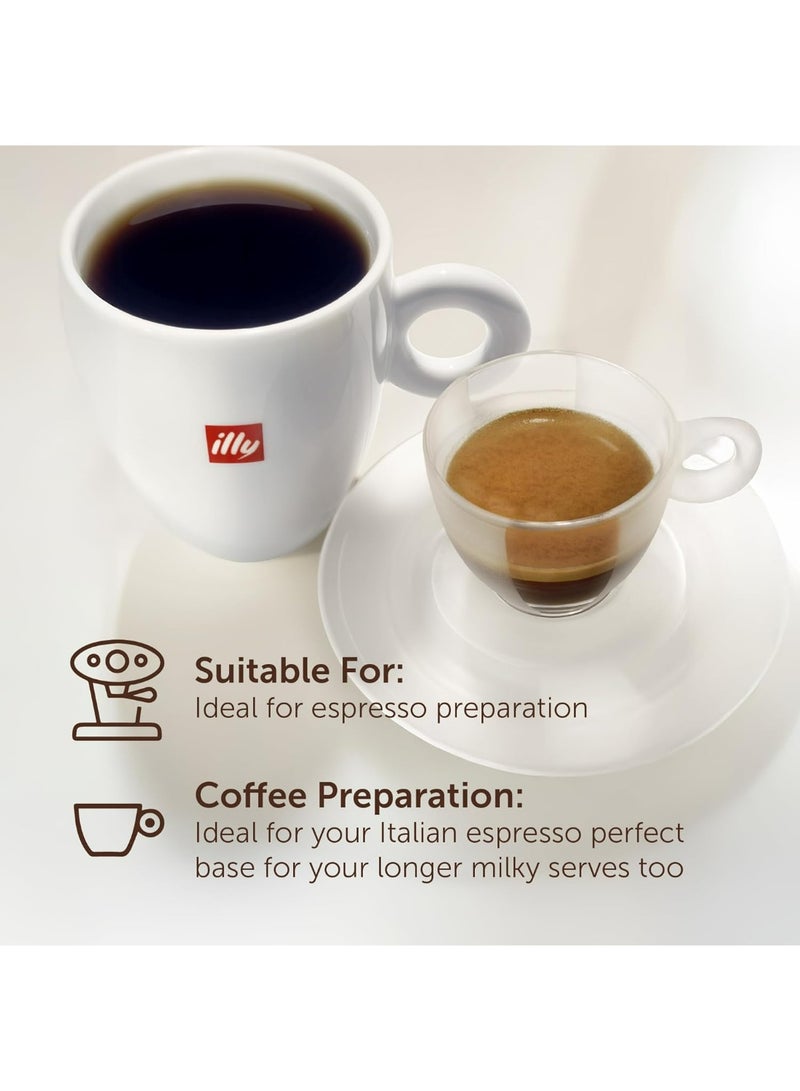 illy

Suitable For:
Ideal for espresso preparation

Coffee Preparation:
Ideal for your Italian espresso perfect base for your longer milky serves too